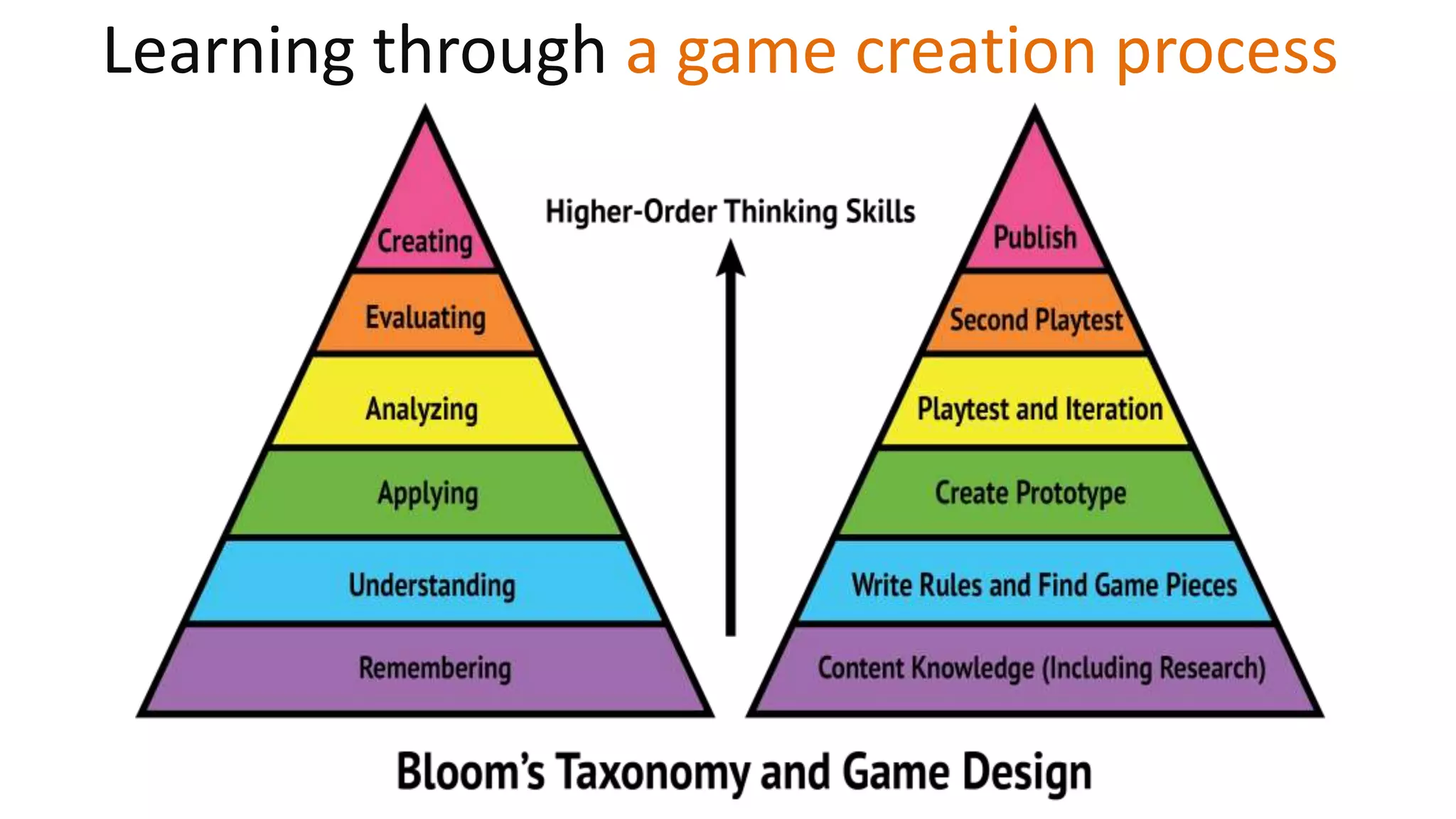 Learning through a game creation process

Creating
Evaluating
Analyzing
Applying
Understanding
Remembering

Higher-Order Thinking Skills

Publish
Second Playtest
Playtest and Iteration
Create Prototype
Write Rules and Find Game Pieces
Content Knowledge (Including Research)

Bloom's Taxonomy and Game Design